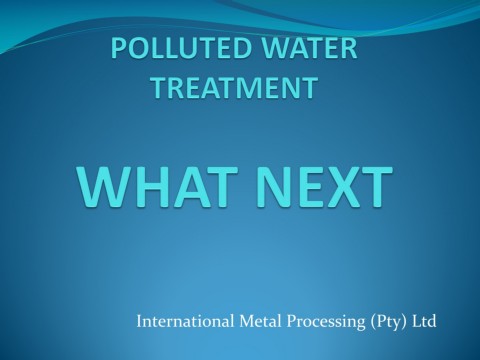 POLLUTED WATER TREATMENT

WHAT NEXT

International Metal Processing (Pty) Ltd